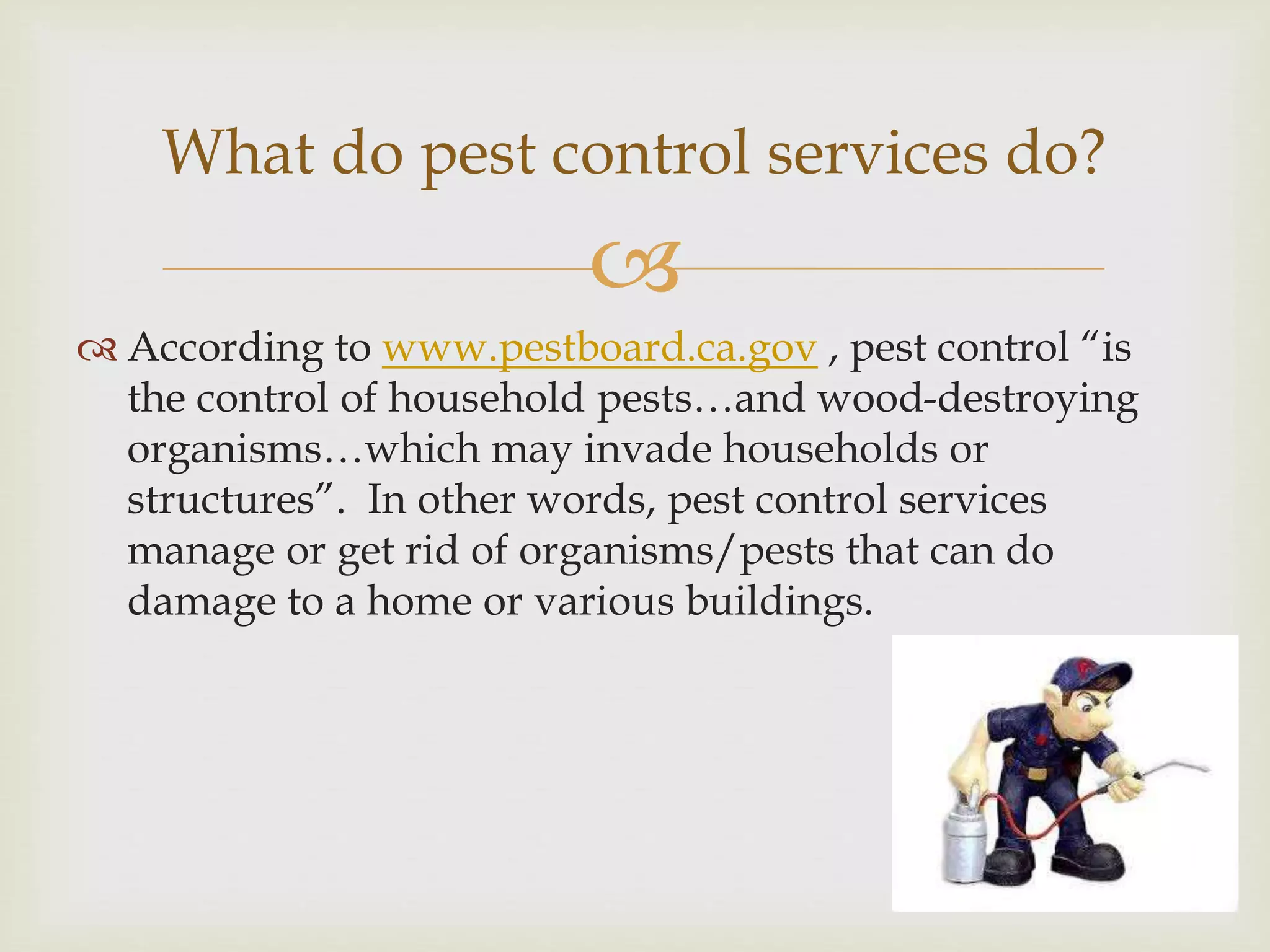 What do pest control services do?

According to www.pestboard.ca.gov , pest control “is the control of household pests…and wood-destroying organisms…which may invade households or structures”. In other words, pest control services manage or get rid of organisms/pests that can do damage to a home or various buildings.